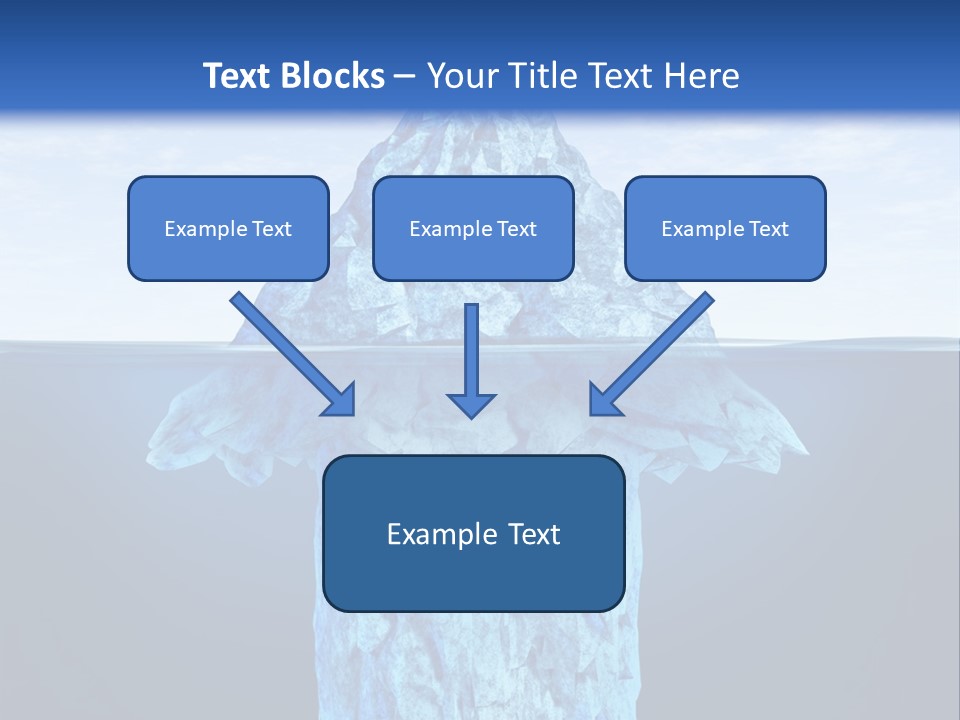 Text Blocks – Your Title Text Here

Example Text

Example Text

Example Text

Example Text